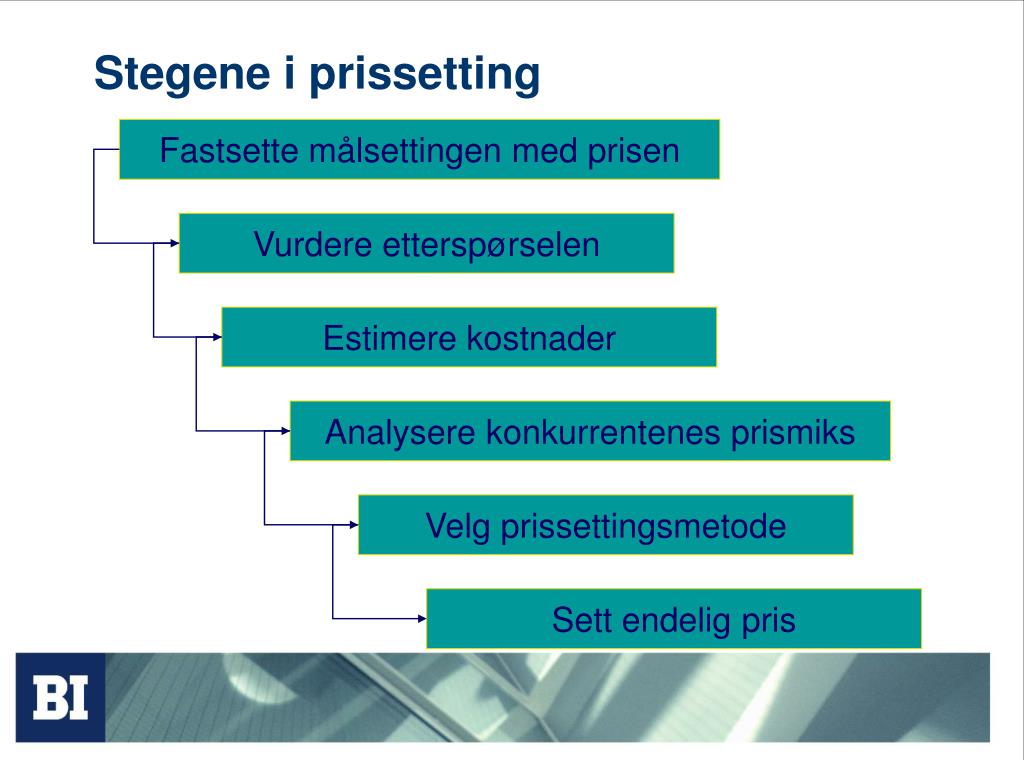 Stegene i prissetting

Fastsette målsettingen med prisen

Vurdere etterspørselen

Estimere kostnader

Analysere konkurrentenes prismiks

Velg prissettingsmetode

Sett endelig pris

BI